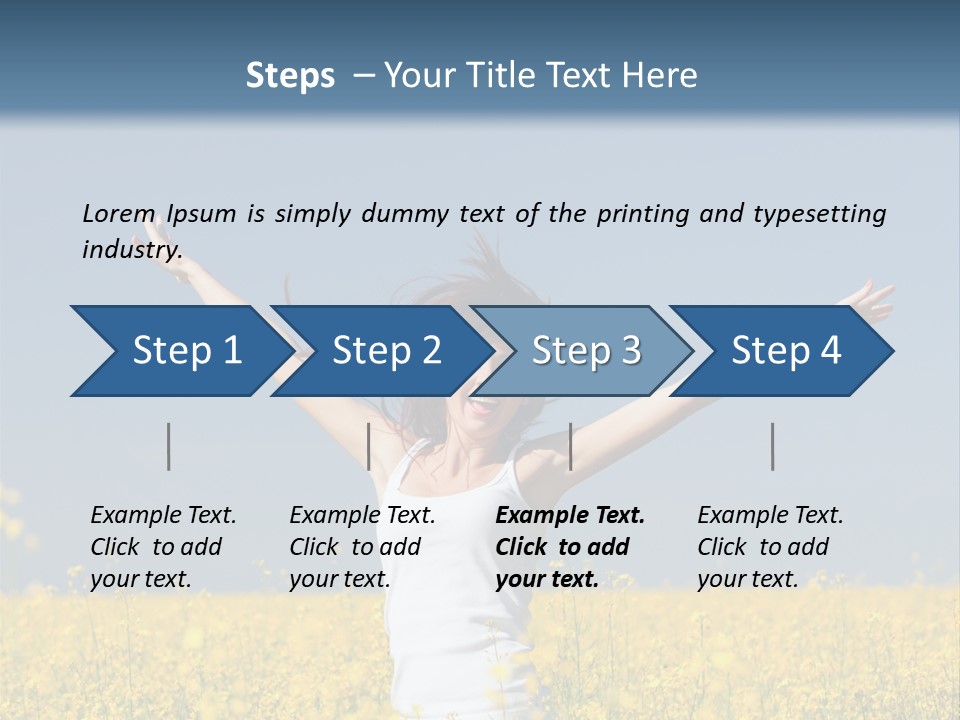 Steps – Your Title Text Here

Lorem Ipsum is simply dummy text of the printing and typesetting industry.

Step 1

Step 2

Step 3

Step 4

Example Text. Click to add your text.

Example Text. Click to add your text.

Example Text. Click to add your text.

Example Text. Click to add your text.